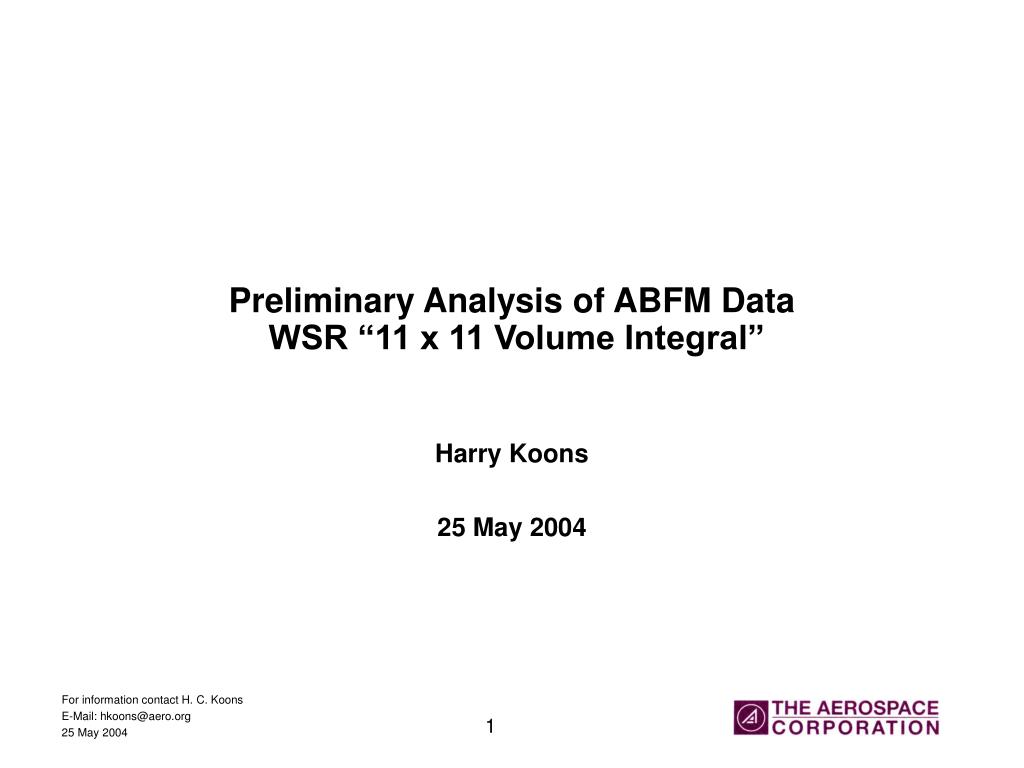 Preliminary Analysis of ABFM Data
WSR “11 x 11 Volume Integral”

Harry Koons

25 May 2004

For information contact H. C. Koons
E-Mail: hkoons@aero.org
25 May 2004

1

THE AEROSPACE CORPORATION